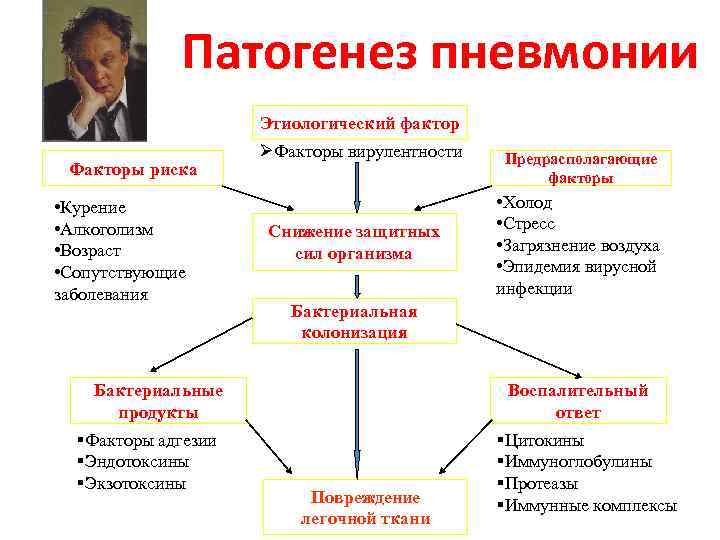 Патогенез пневмонии

Этиологический фактор

➢Факторы вирулентности

Факторы риска

•Курение
•Алкоголизм
•Возраст
•Сопутствующие заболевания

Предрасполагающие факторы

•Холод
•Стресс
•Загрязнение воздуха
•Эпидемия вирусной инфекции

Снижение защитных сил организма

Бактериальная колонизация

Бактериальные продукты

▪Факторы адгезии
▪Эндотоксины
▪Экзотоксины

Воспалительный ответ

▪Цитокины
▪Иммуноглобулины
▪Протеазы
▪Иммунные комплексы

Повреждение легочной ткани